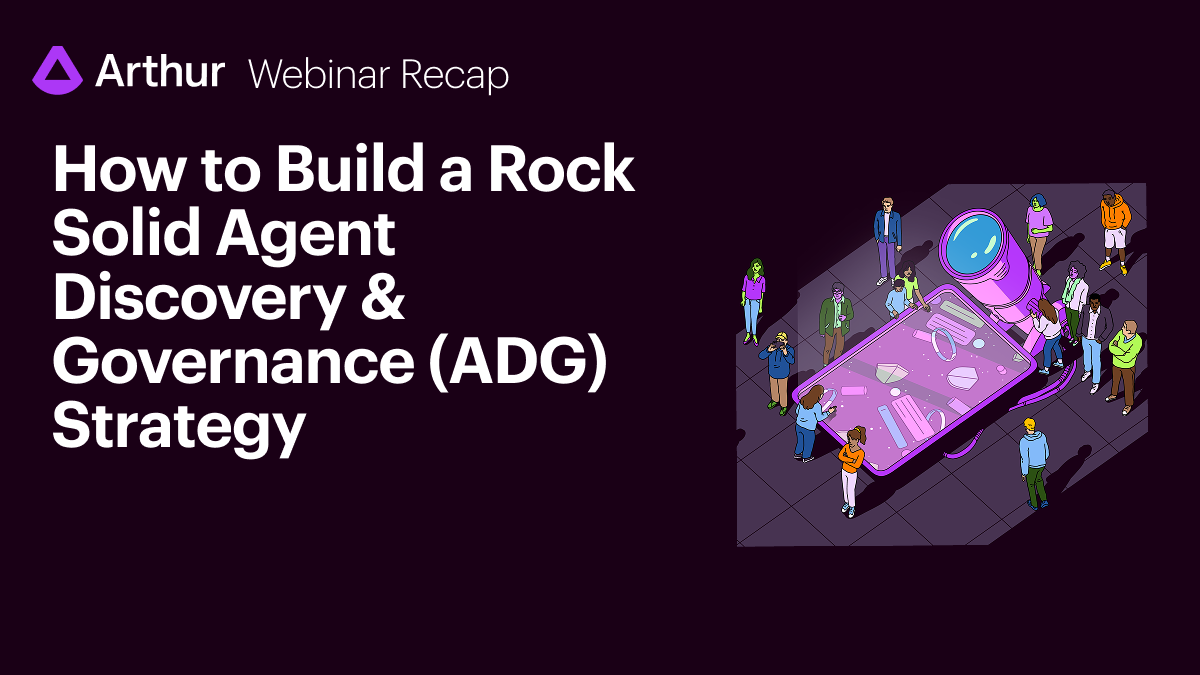 Arthur Webinar Recap

How to Build a Rock Solid Agent Discovery & Governance (ADG) Strategy